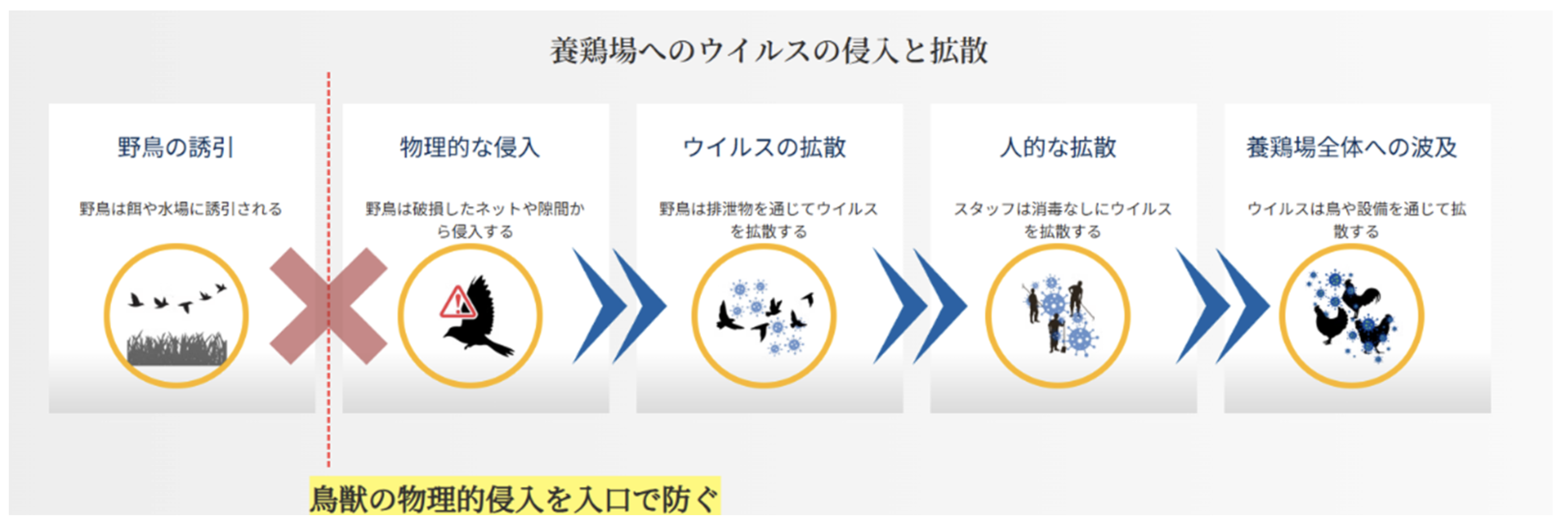 養鶏場へのウイルスの侵入と拡散

野鳥の誘引

野鳥は餌や水場に誘引される

物理的な侵入

野鳥は破損したネットや隙間から侵入する

ウイルスの拡散

野鳥は排泄物を通じてウイルスを拡散する

人的な拡散

スタッフは消毒なしにウイルスを拡散する

養鶏場全体への波及

ウイルスは鳥や設備を通じて拡散する

鳥獣の物理的侵入を入口で防ぐ